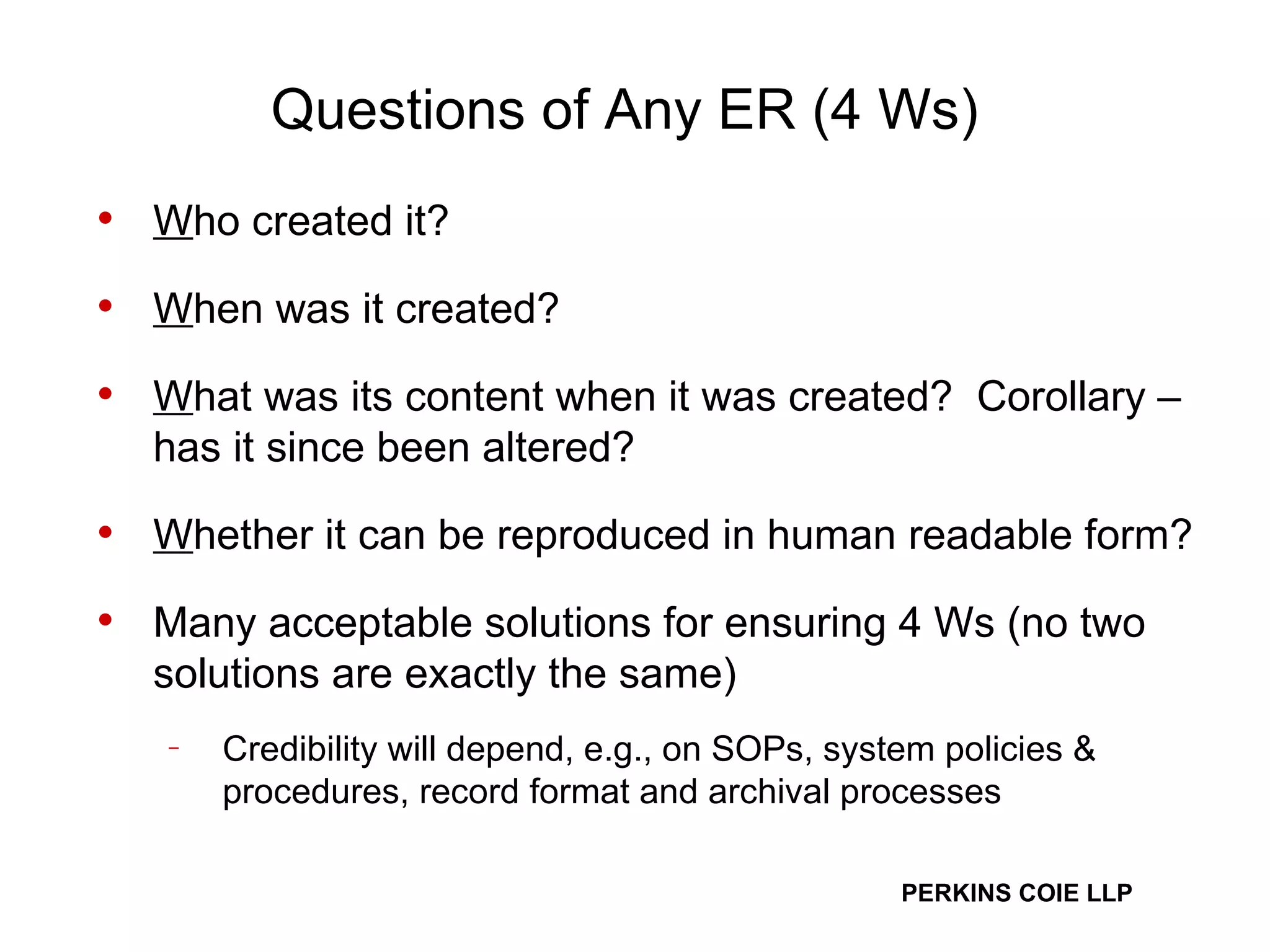 Questions of Any ER (4 Ws)

• Who created it?

• When was it created?

• What was its content when it was created? Corollary – has it since been altered?

• Whether it can be reproduced in human readable form?

• Many acceptable solutions for ensuring 4 Ws (no two solutions are exactly the same)

– Credibility will depend, e.g., on SOPs, system policies & procedures, record format and archival processes

PERKINS COIE LLP